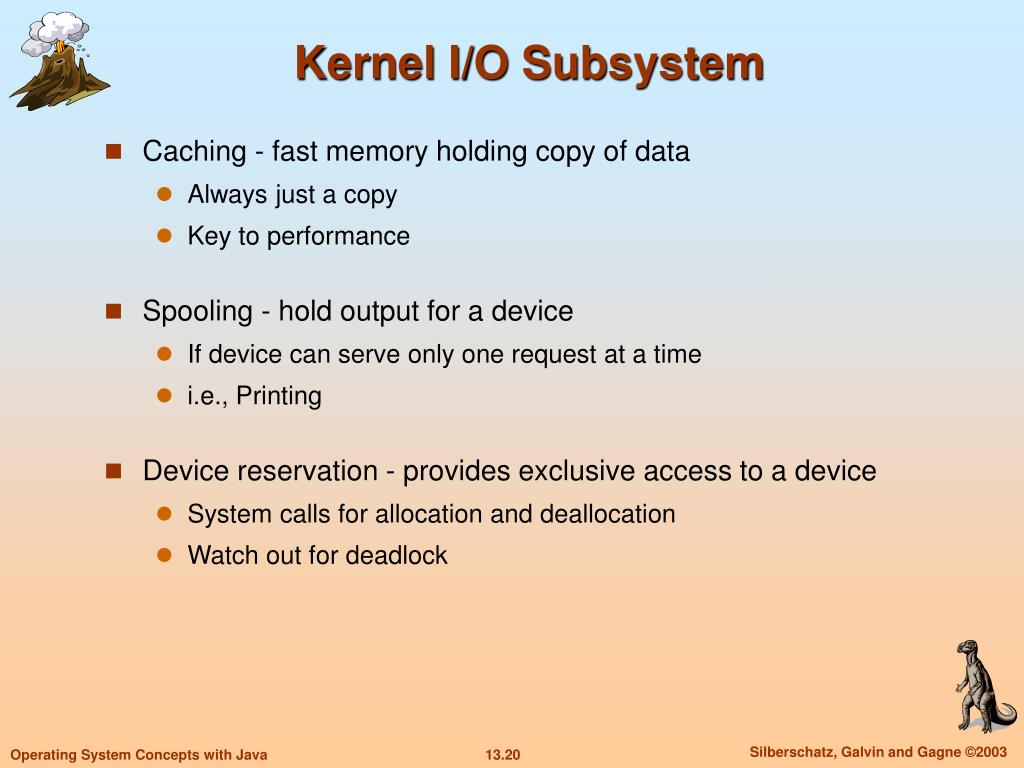 Kernel I/O Subsystem

Caching - fast memory holding copy of data

Always just a copy

Key to performance

Spooling - hold output for a device

If device can serve only one request at a time

i.e., Printing

Device reservation - provides exclusive access to a device

System calls for allocation and deallocation

Watch out for deadlock

Operating System Concepts with Java

13.20

Silberschatz, Galvin and Gagne ©2003